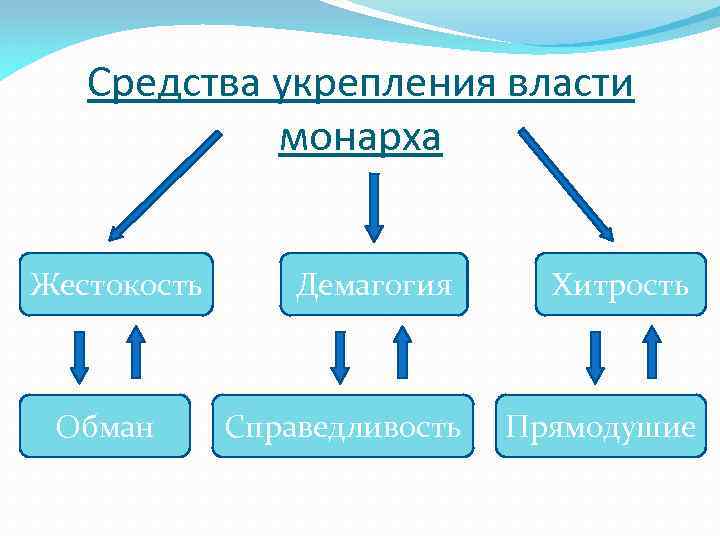 Средства укрепления власти монарха

Жестокость

Демагогия

Хитрость

Обман

Справедливость

Прямодушие